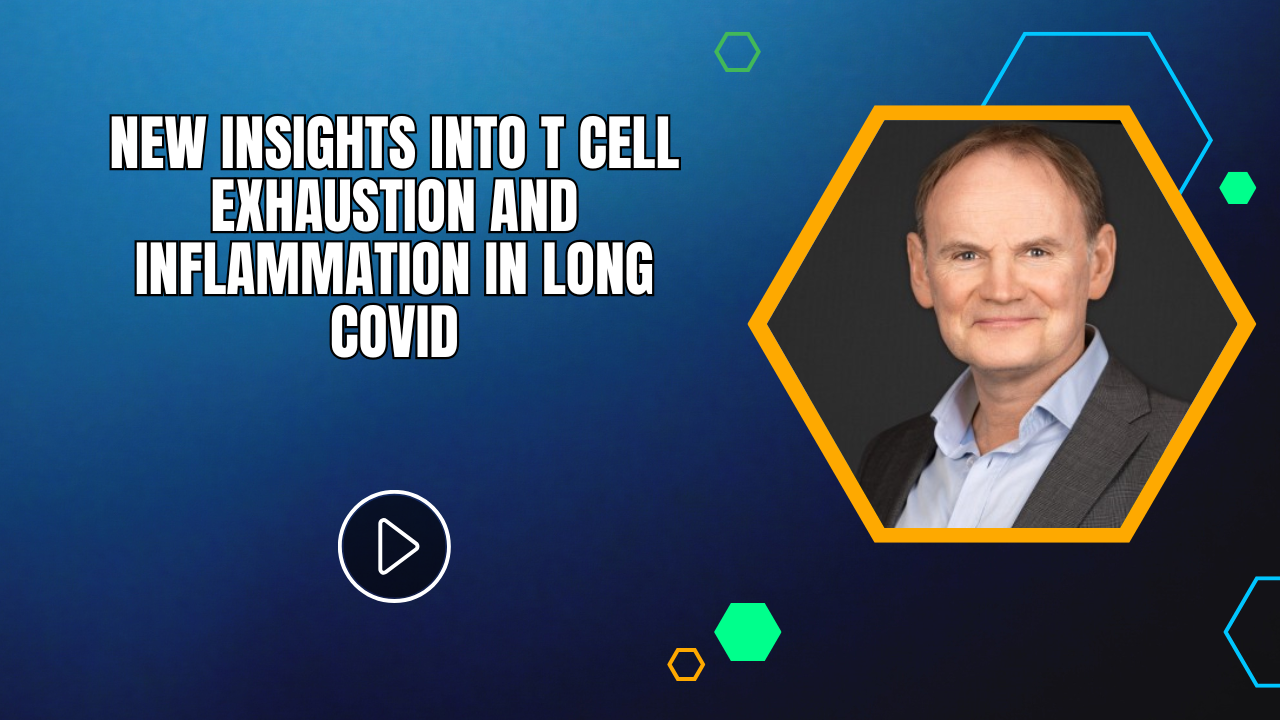 NEW INSIGHTS INTO T CELL EXHAUSTION AND INFLAMMATION IN LONG COVID